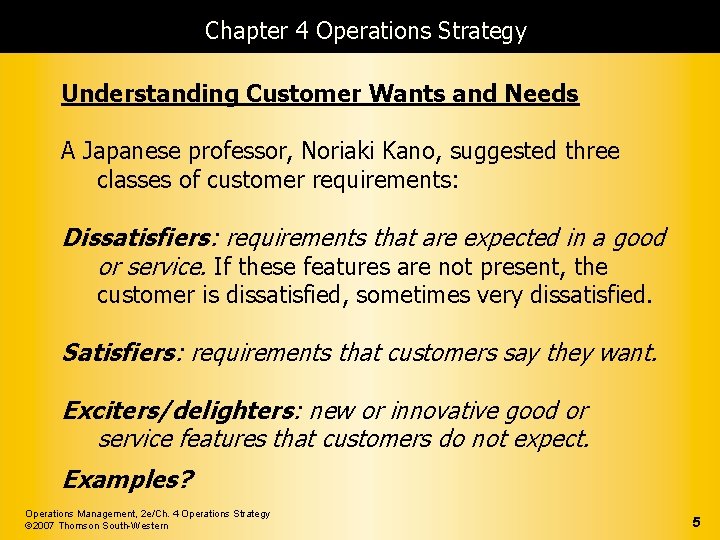 Chapter 4 Operations Strategy

Understanding Customer Wants and Needs

A Japanese professor, Noriaki Kano, suggested three classes of customer requirements:

Dissatisfiers: requirements that are expected in a good or service. If these features are not present, the customer is dissatisfied, sometimes very dissatisfied.

Satisfiers: requirements that customers say they want.

Exciters/delighters: new or innovative good or service features that customers do not expect.

Examples?

Operations Management, 2e/Ch. 4 Operations Strategy
©2007 Thomson South-Western

5